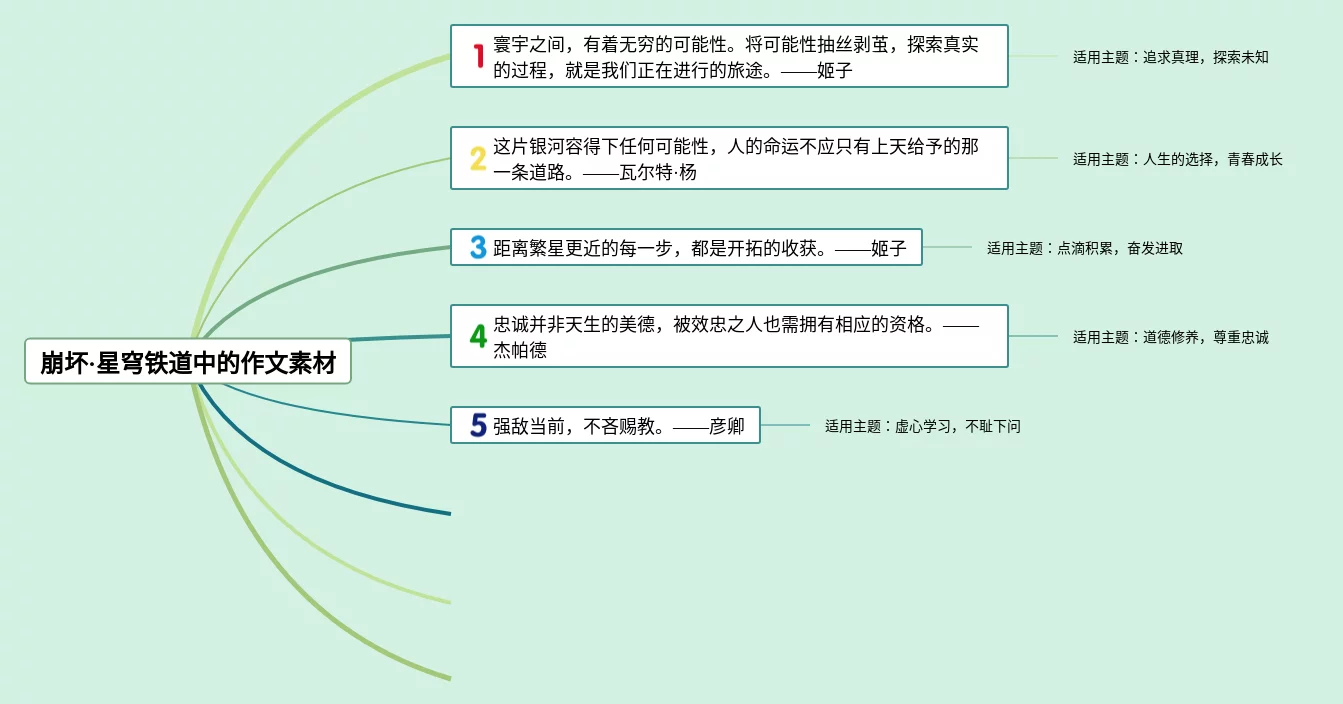 崩坏·星穹铁道中的作文素材

1 寰宇之间，有着无穷的可能性。将可能性抽丝剥茧，探索真实的过程，就是我们正在进行的旅途。——姬子

适用主题：追求真理，探索未知

2 这片银河容得下任何可能性，人的命运不应只有上天给予的那一条道路。——瓦尔特·杨

适用主题：人生的选择，青春成长

3 距离繁星更近的每一步，都是开拓的收获。——姬子

适用主题：点滴积累，奋发进取

4 忠诚并非天生的美德，被效忠之人也需拥有相应的资格。——杰帕德

适用主题：道德修养，尊重忠诚

5 强敌当前，不吝赐教。——彦卿

适用主题：虚心学习，不耻下问